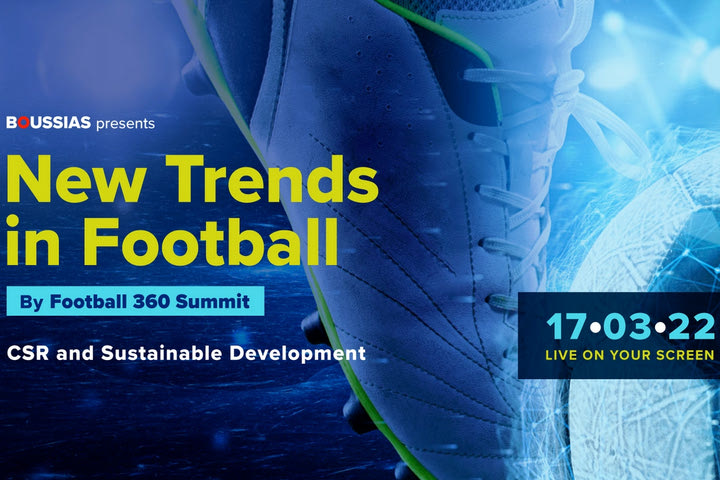 BOUSSIAS presents

New Trends in Football

By Football 360 Summit

CSR and Sustainable Development

17•03•22
LIVE ON YOUR SCREEN